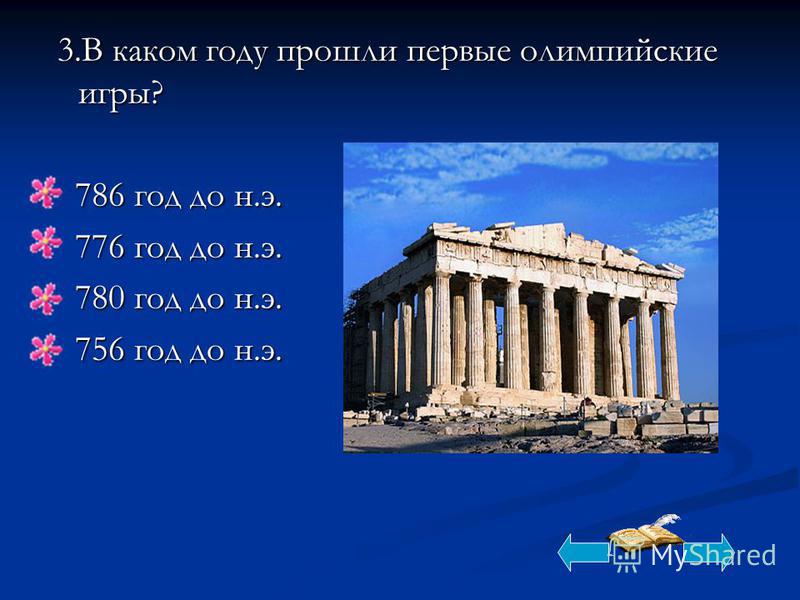 3.В каком году прошли первые олимпийские игры?

786 год до н.э.
776 год до н.э.
780 год до н.э.
756 год до н.э.

MyShared